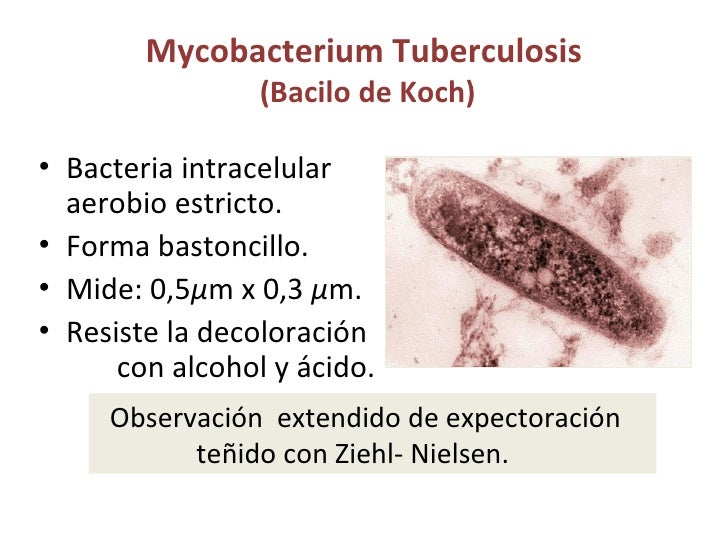 Mycobacterium Tuberculosis
(Bacilo de Koch)

• Bacteria intracelular aerobio estricto.
• Forma bastoncillo.
• Mide: 0,5$\mu$m x 0,3 $\mu$m.
• Resiste la decoloración con alcohol y ácido.

Observación extendido de expectoración teñido con Ziehl- Nielsen.